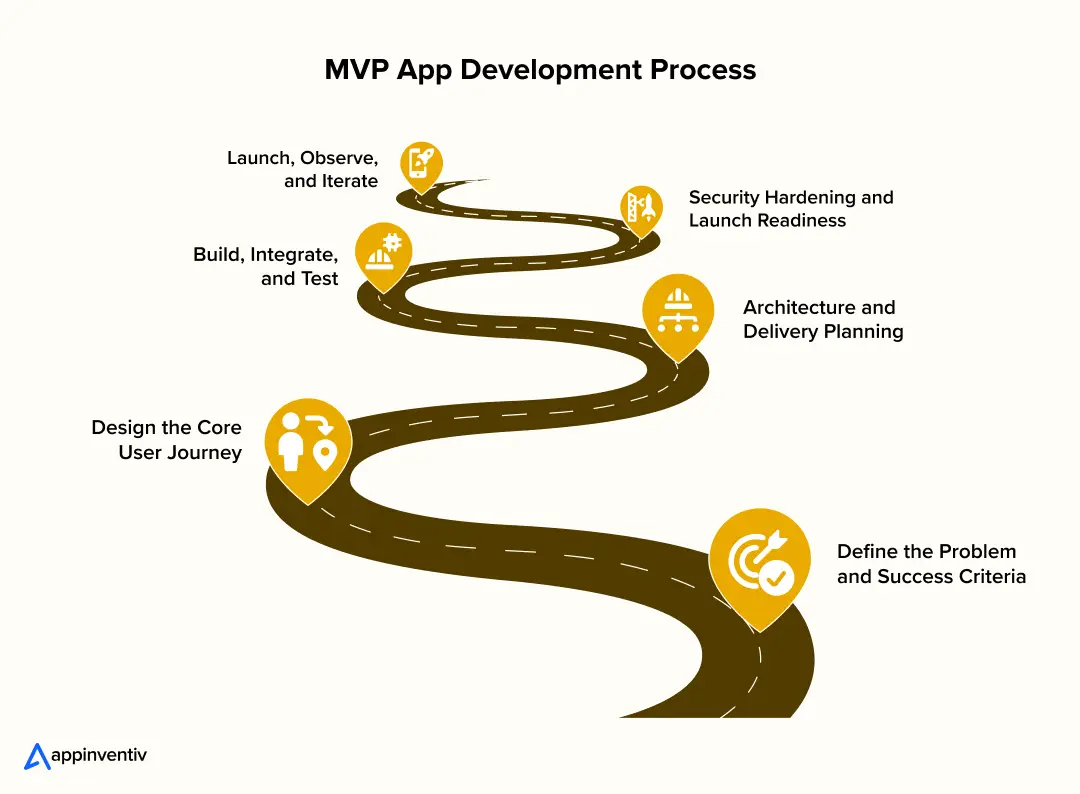 MVP App Development Process

Launch, Observe, and Iterate

Security Hardening and Launch Readiness

Build, Integrate, and Test

Architecture and Delivery Planning

Design the Core User Journey

Define the Problem and Success Criteria

appinventiv